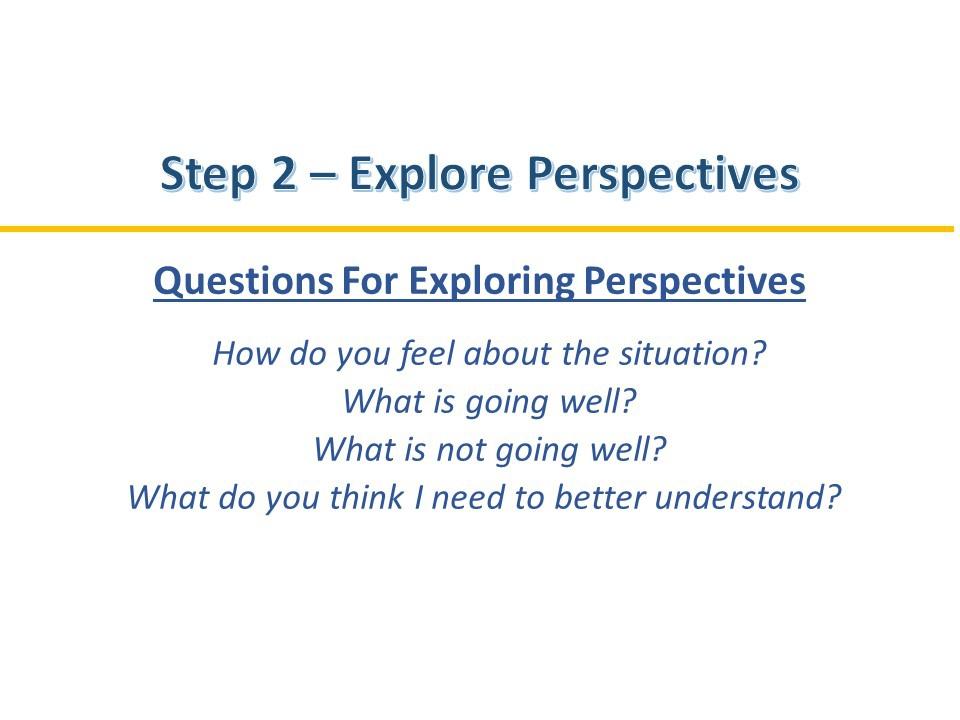 Step 2 – Explore Perspectives

Questions For Exploring Perspectives

How do you feel about the situation?
What is going well?
What is not going well?
What do you think I need to better understand?